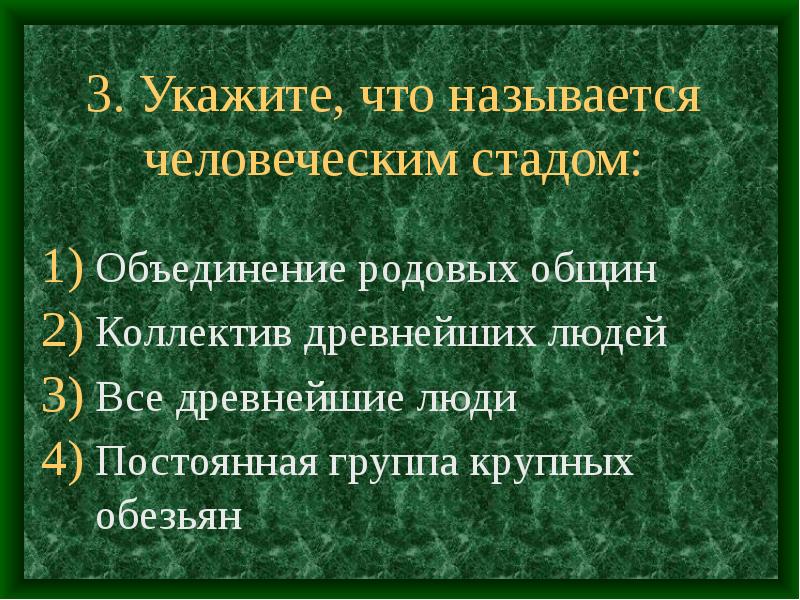 3. Укажите, что называется человеческим стадом:

1) Объединение родовых общин
2) Коллектив древнейших людей
3) Все древнейшие люди
4) Постоянная группа крупных обезьян